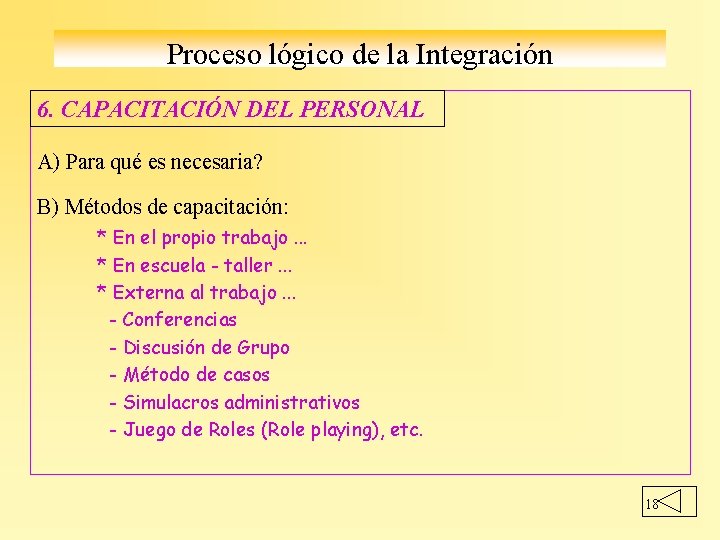 Proceso lógico de la Integración

6. CAPACITACIÓN DEL PERSONAL

A) Para qué es necesaria?

B) Métodos de capacitación:

* En el propio trabajo ...
* En escuela - taller ...
* Externa al trabajo ...
- Conferencias
- Discusión de Grupo
- Método de casos
- Simulacros administrativos
- Juego de Roles (Role playing), etc.

18